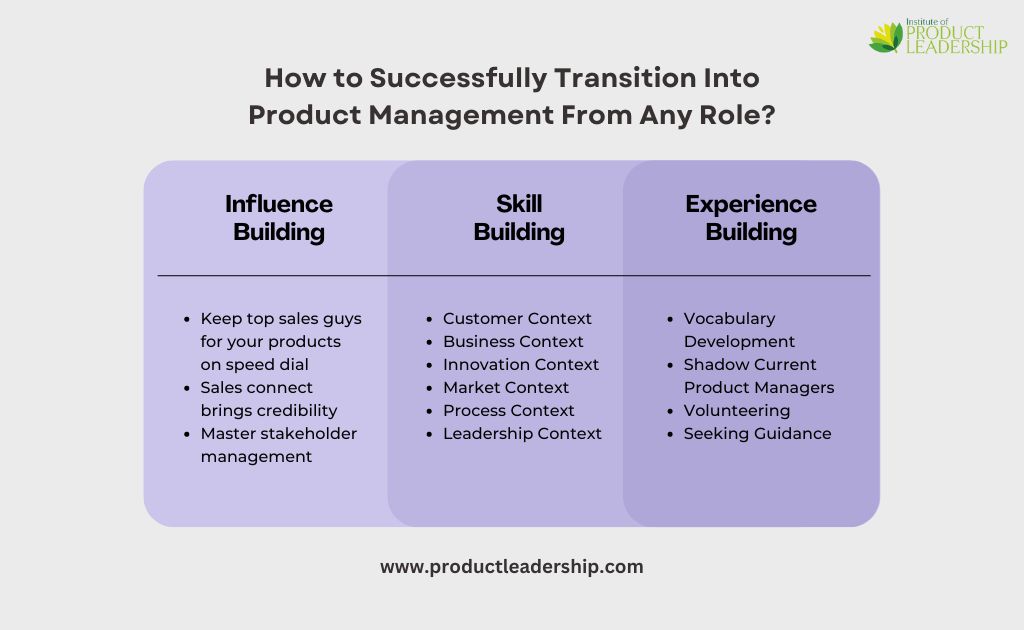 Institute of PRODUCT LEADERSHIP

How to Successfully Transition Into Product Management From Any Role?

Influence Building

- Keep top sales guys for your products on speed dial
- Sales connect brings credibility
- Master stakeholder management

Skill Building

- Customer Context
- Business Context
- Innovation Context
- Market Context
- Process Context
- Leadership Context

Experience Building

- Vocabulary Development
- Shadow Current Product Managers
- Volunteering
- Seeking Guidance

www.productleadership.com